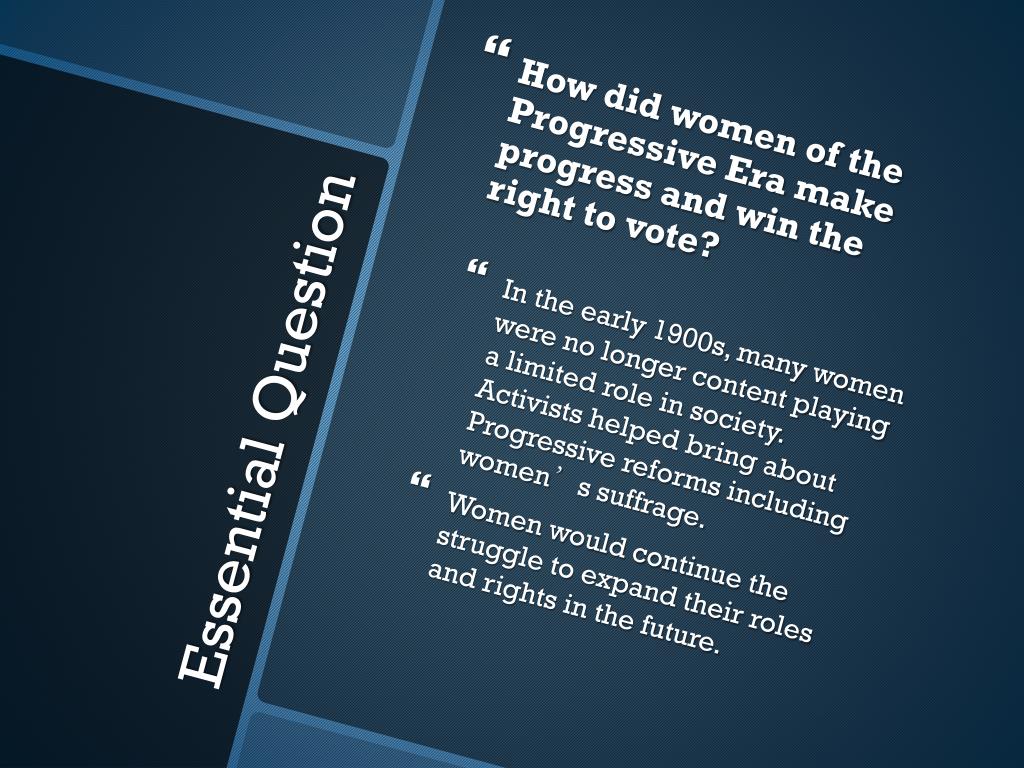 Essential Question

How did women of the Progressive Era make progress and win the right to vote?

In the early 1900s, many women were no longer content playing a limited role in society. Activists helped bring about Progressive reforms including women’ s suffrage.

Women would continue the struggle to expand their roles and rights in the future.